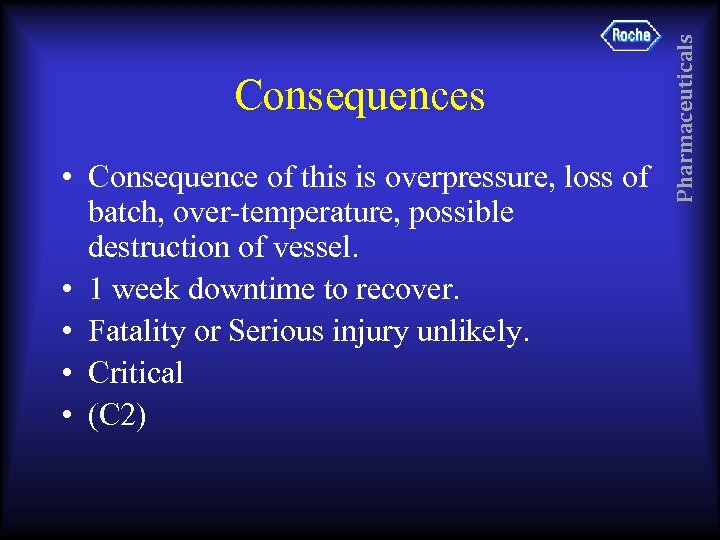 Roche

Pharmaceuticals

Consequences

• Consequence of this is overpressure, loss of batch, over-temperature, possible destruction of vessel.
• 1 week downtime to recover.
• Fatality or Serious injury unlikely.
• Critical
• (C2)